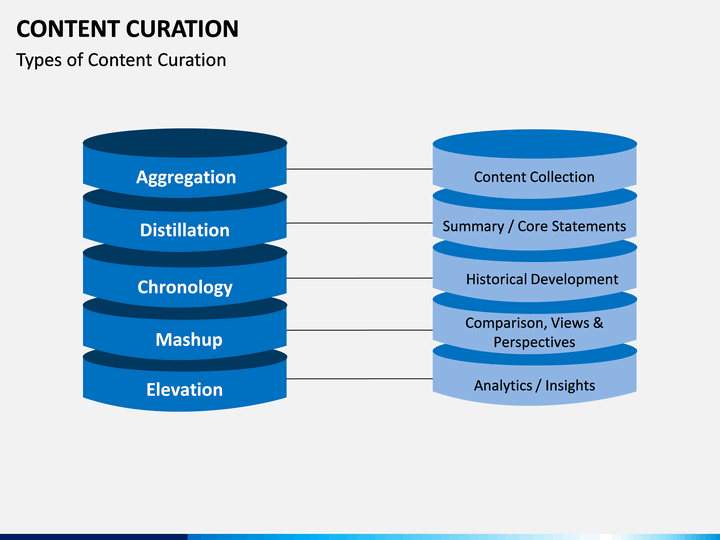 CONTENT CURATION

Types of Content Curation

Aggregation

Distillation

Chronology

Mashup

Elevation

Content Collection

Summary / Core Statements

Historical Development

Comparison, Views & Perspectives

Analytics / Insights